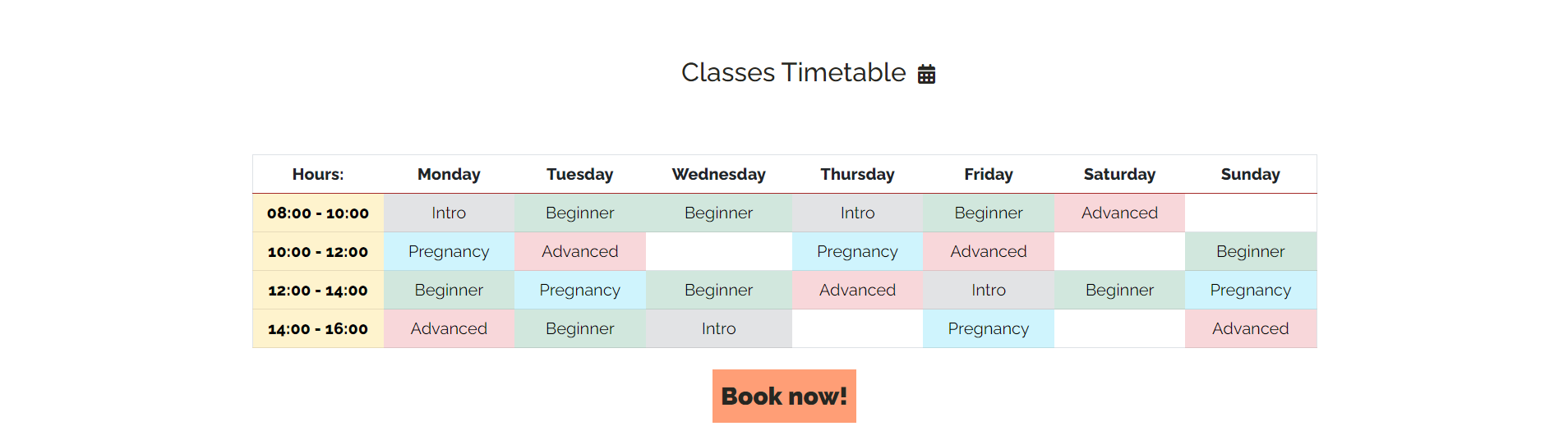 Classes Timetable

| Hours: | Monday | Tuesday | Wednesday | Thursday | Friday | Saturday | Sunday |
|---|---|---|---|---|---|---|---|
| 08:00 - 10:00 | Intro | Beginner | Beginner | Intro | Beginner | Advanced | |
| 10:00 - 12:00 | Pregnancy | Advanced | | Pregnancy | Advanced | | Beginner |
| 12:00 - 14:00 | Beginner | Pregnancy | Beginner | Advanced | Intro | Beginner | Pregnancy |
| 14:00 - 16:00 | Advanced | Beginner | Intro | | Pregnancy | | Advanced |

Book now!